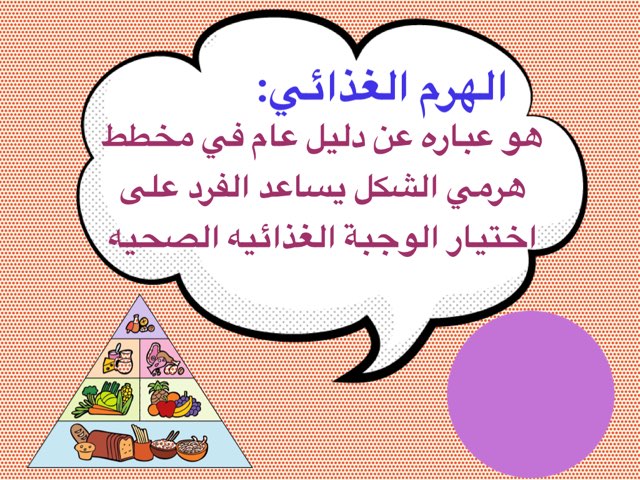 الهرم الغذائي:
هو عباره عن دليل عام في مخطط هرمي الشكل يساعد الفرد على اختيار الوجبة الغذائيه الصحيه